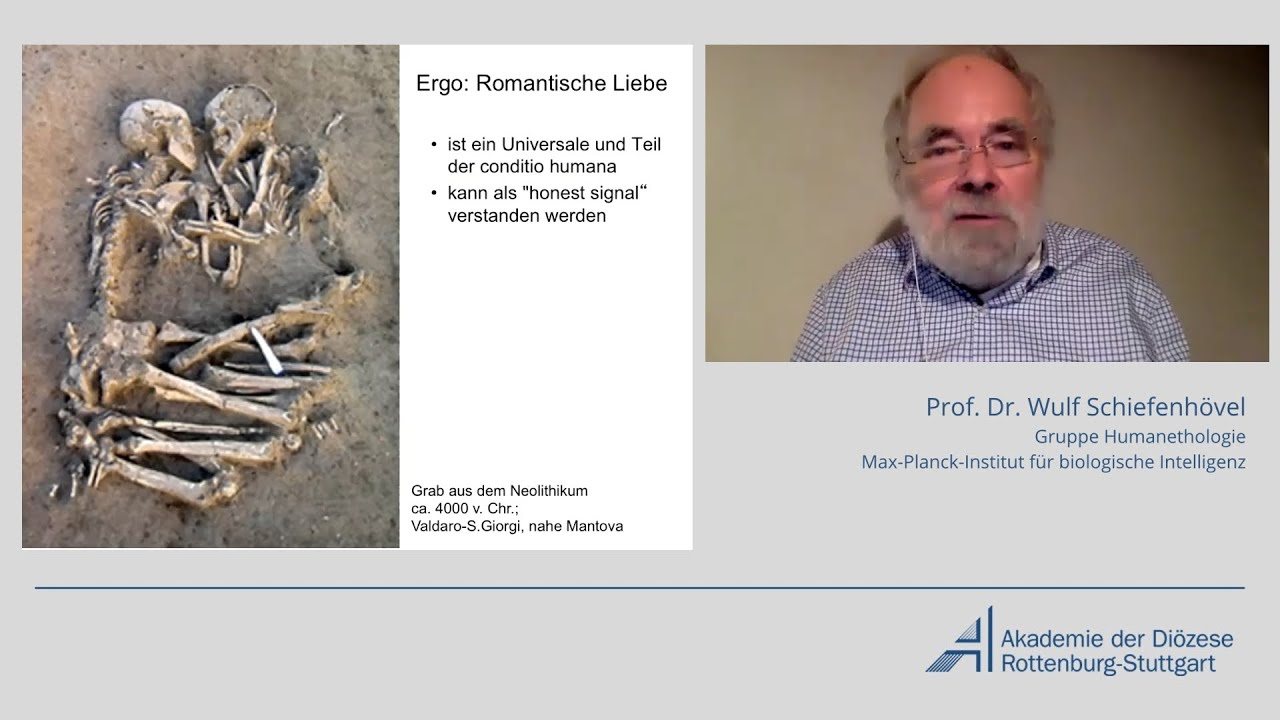 Ergo: Romantische Liebe

• ist ein Universale und Teil der conditio humana
• kann als "honest signal“ verstanden werden

Grab aus dem Neolithikum
ca. 4000 v. Chr.;
Valdaro-S.Giorgi, nahe Mantova

Prof. Dr. Wulf Schiefenhövel
Gruppe Humanethologie
Max-Planck-Institut für biologische Intelligenz

Akademie der Diözese
Rottenburg-Stuttgart